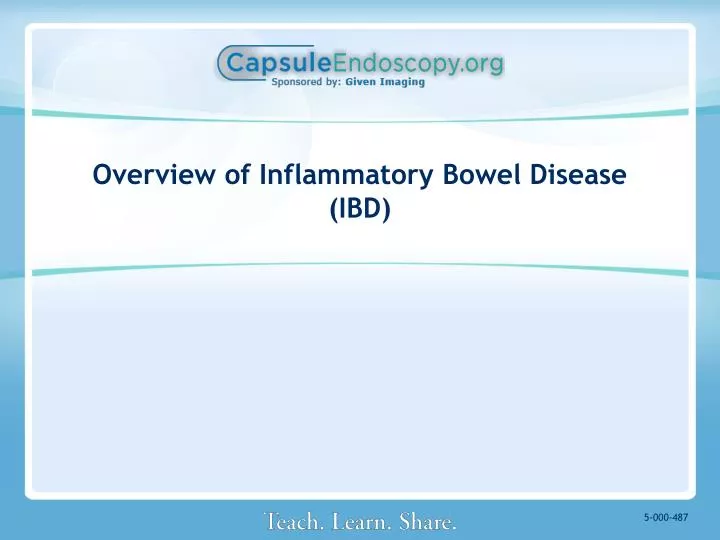 CapsuleEndoscopy.org
Sponsored by: Given Imaging

Overview of Inflammatory Bowel Disease (IBD)

Teach. Learn. Share.

5-000-487